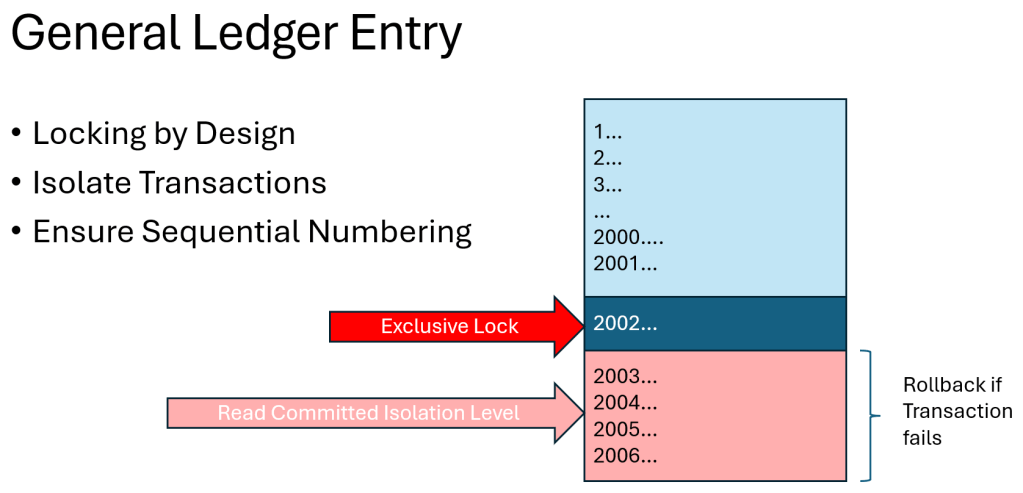 General Ledger Entry

• Locking by Design
• Isolate Transactions
• Ensure Sequential Numbering

1...
2...
3...
...
2000....
2001...

Exclusive Lock

2002...

Read Committed Isolation Level

2003...
2004...
2005...
2006...

Rollback if Transaction fails